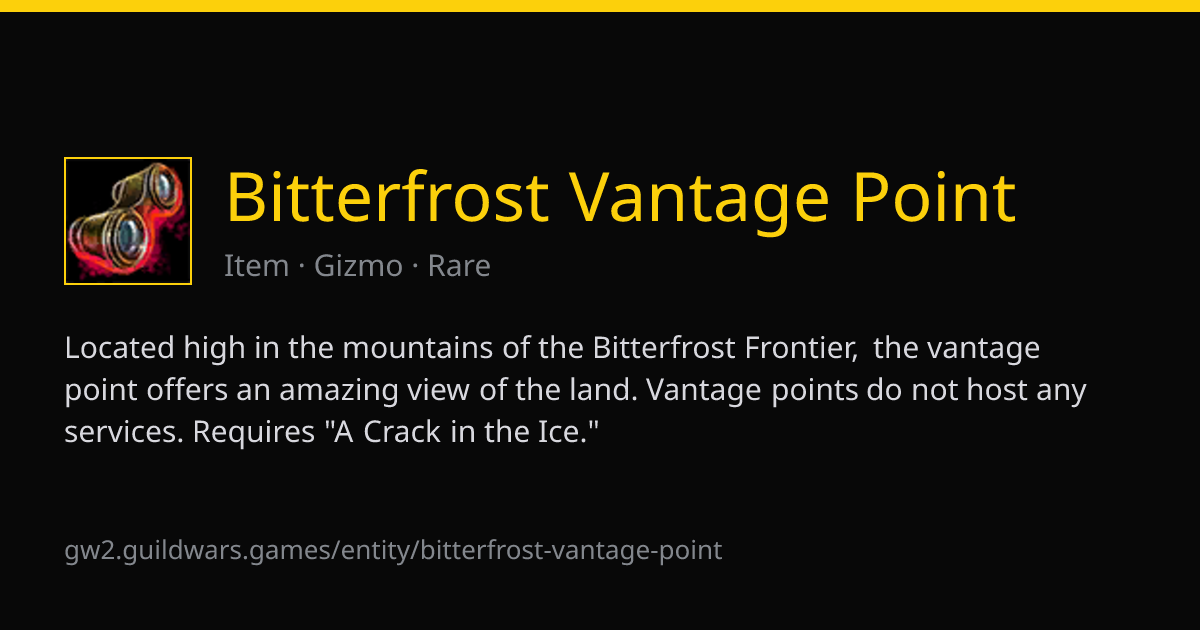 Bitterfrost Vantage Point

Item · Gizmo · Rare

Located high in the mountains of the Bitterfrost Frontier, the vantage point offers an amazing view of the land. Vantage points do not host any services. Requires "A Crack in the Ice."

gw2.guildwars.games/entity/bitterfrost-vantage-point